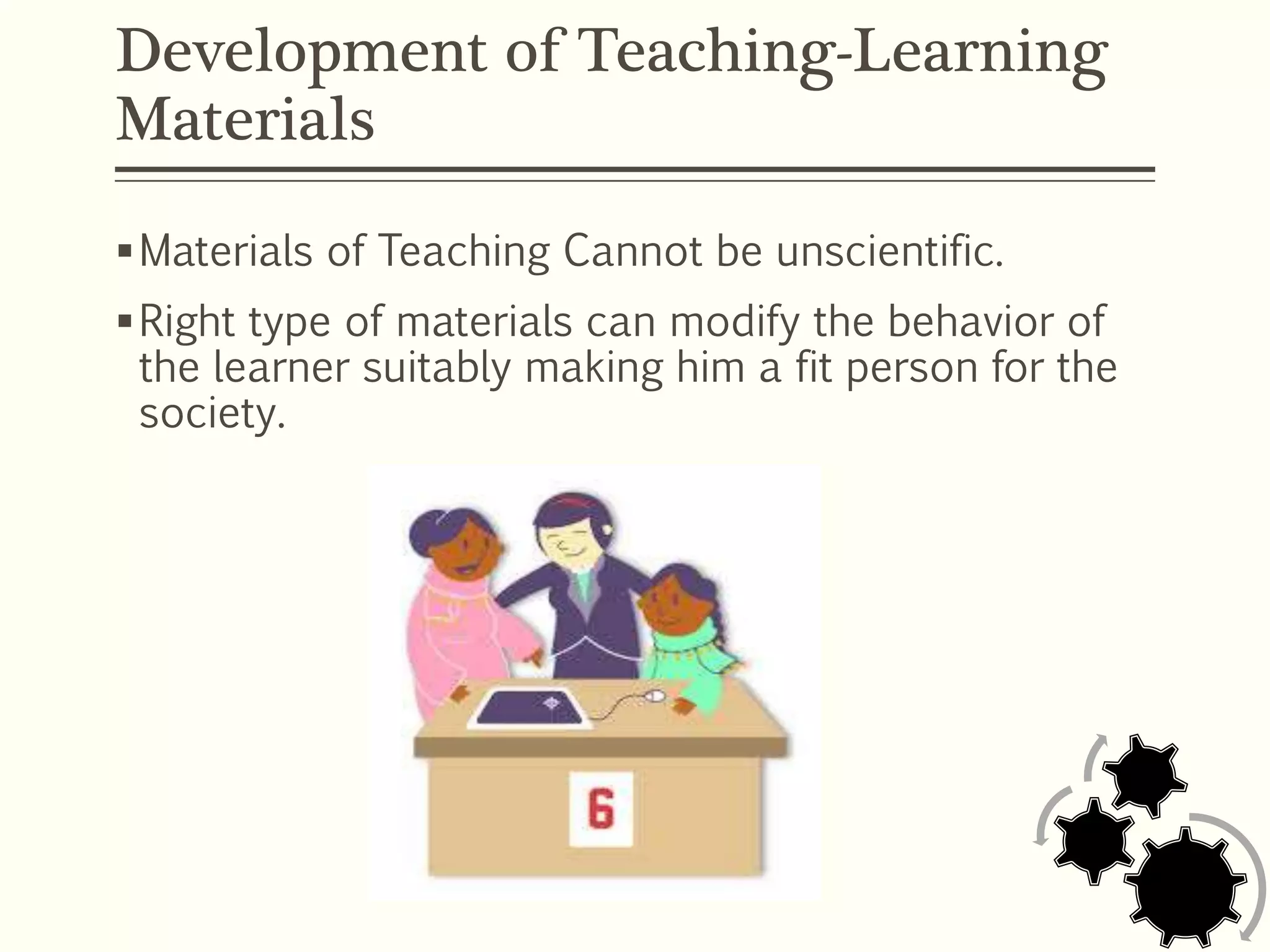 Development of Teaching-Learning Materials

▪ Materials of Teaching Cannot be unscientific.

▪ Right type of materials can modify the behavior of the learner suitably making him a fit person for the society.

6